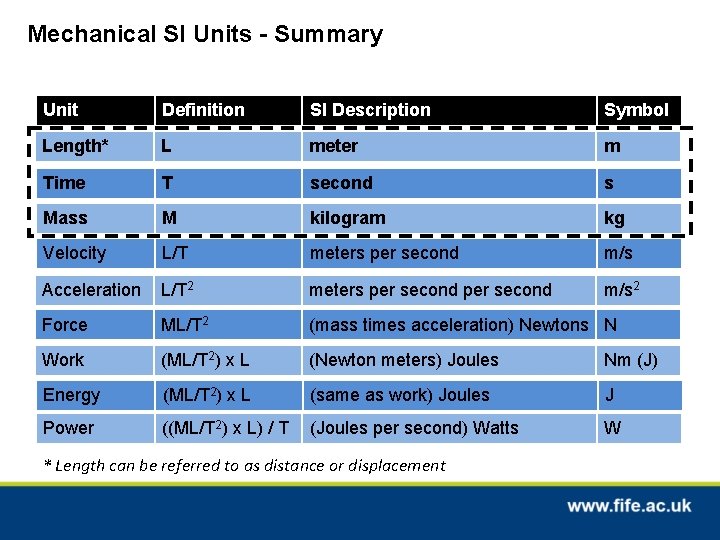 Mechanical SI Units - Summary

| Unit | Definition | SI Description | Symbol |
|---|---|---|---|
| Length* | L | meter | m |
| Time | T | second | s |
| Mass | M | kilogram | kg |
| Velocity | L/T | meters per second | m/s |
| Acceleration | L/T$^2$ | meters per second per second | m/s$^2$ |
| Force | ML/T$^2$ | (mass times acceleration) Newtons | N |
| Work | (ML/T$^2$) x L | (Newton meters) Joules | Nm (J) |
| Energy | (ML/T$^2$) x L | (same as work) Joules | J |
| Power | ((ML/T$^2$) x L) / T | (Joules per second) Watts | W |

* Length can be referred to as distance or displacement

www.fife.ac.uk